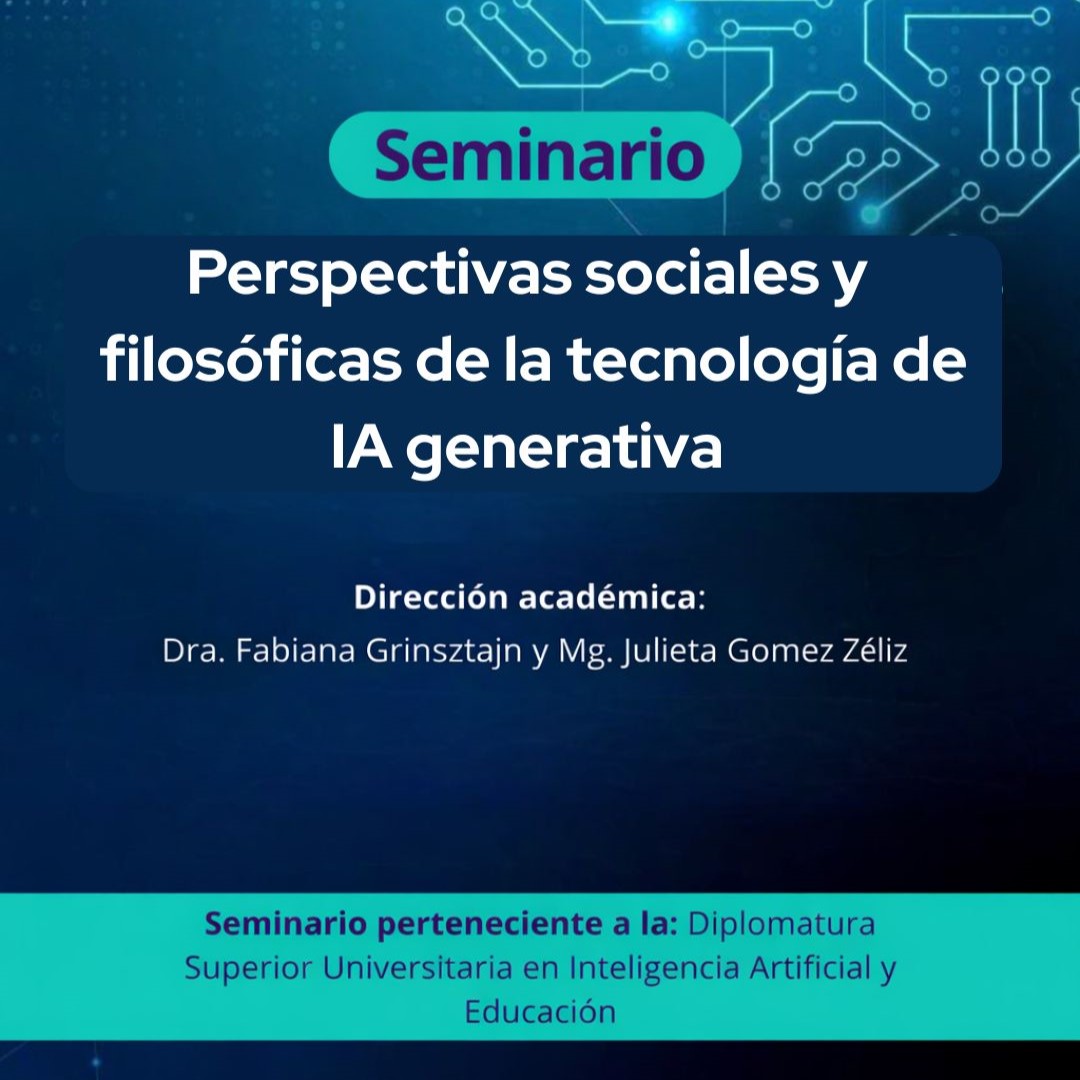 Seminario

Perspectivas sociales y filosóficas de la tecnología de IA generativa

Dirección académica:
Dra. Fabiana Grinsztajn y Mg. Julieta Gomez Zéliz

Seminario perteneciente a la: Diplomatura Superior Universitaria en Inteligencia Artificial y Educación